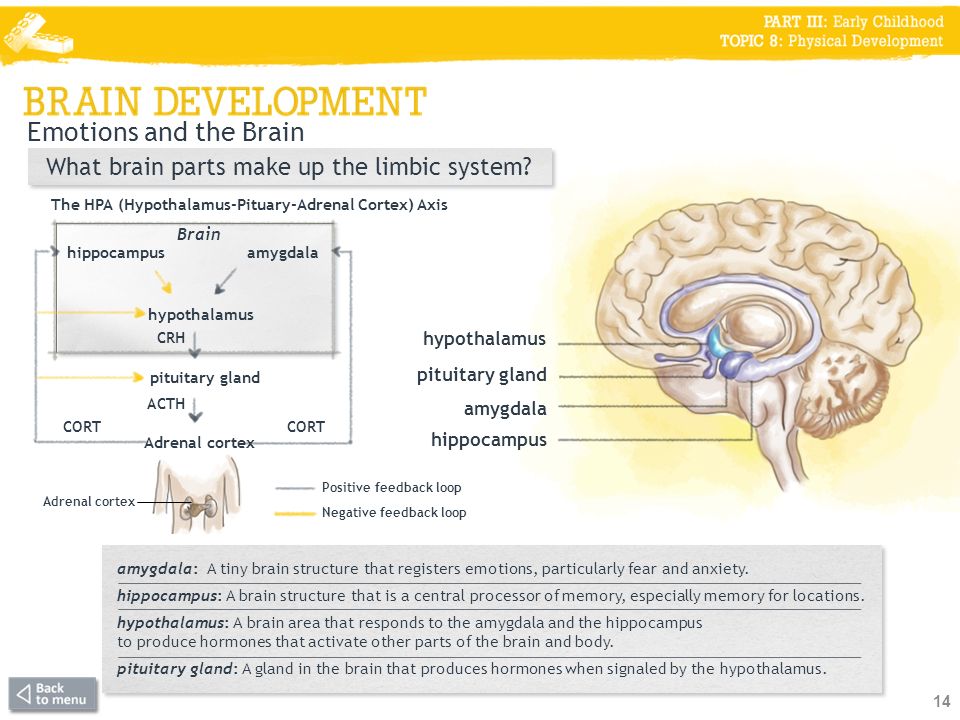 PART III: Early Childhood
TOPIC 8: Physical Development

BRAIN DEVELOPMENT
Emotions and the Brain

What brain parts make up the limbic system?

The HPA (Hypothalamus-Pituary-Adrenal Cortex) Axis

Brain
hippocampus
amygdala
hypothalamus
CRH
pituitary gland
ACTH
CORT
CORT
Adrenal cortex
Adrenal cortex

Positive feedback loop
Negative feedback loop

hypothalamus
pituitary gland
amygdala
hippocampus

amygdala: A tiny brain structure that registers emotions, particularly fear and anxiety.

hippocampus: A brain structure that is a central processor of memory, especially memory for locations.

hypothalamus: A brain area that responds to the amygdala and the hippocampus to produce hormones that activate other parts of the brain and body.

pituitary gland: A gland in the brain that produces hormones when signaled by the hypothalamus.

Back to menu

14